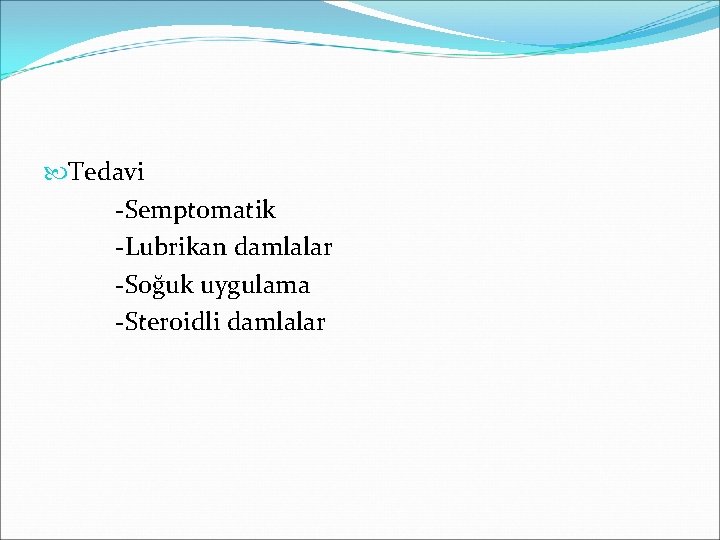 Tedavi

-Semptomatik
-Lubrikan damlalar
-Soğuk uygulama
-Steroidli damlalar